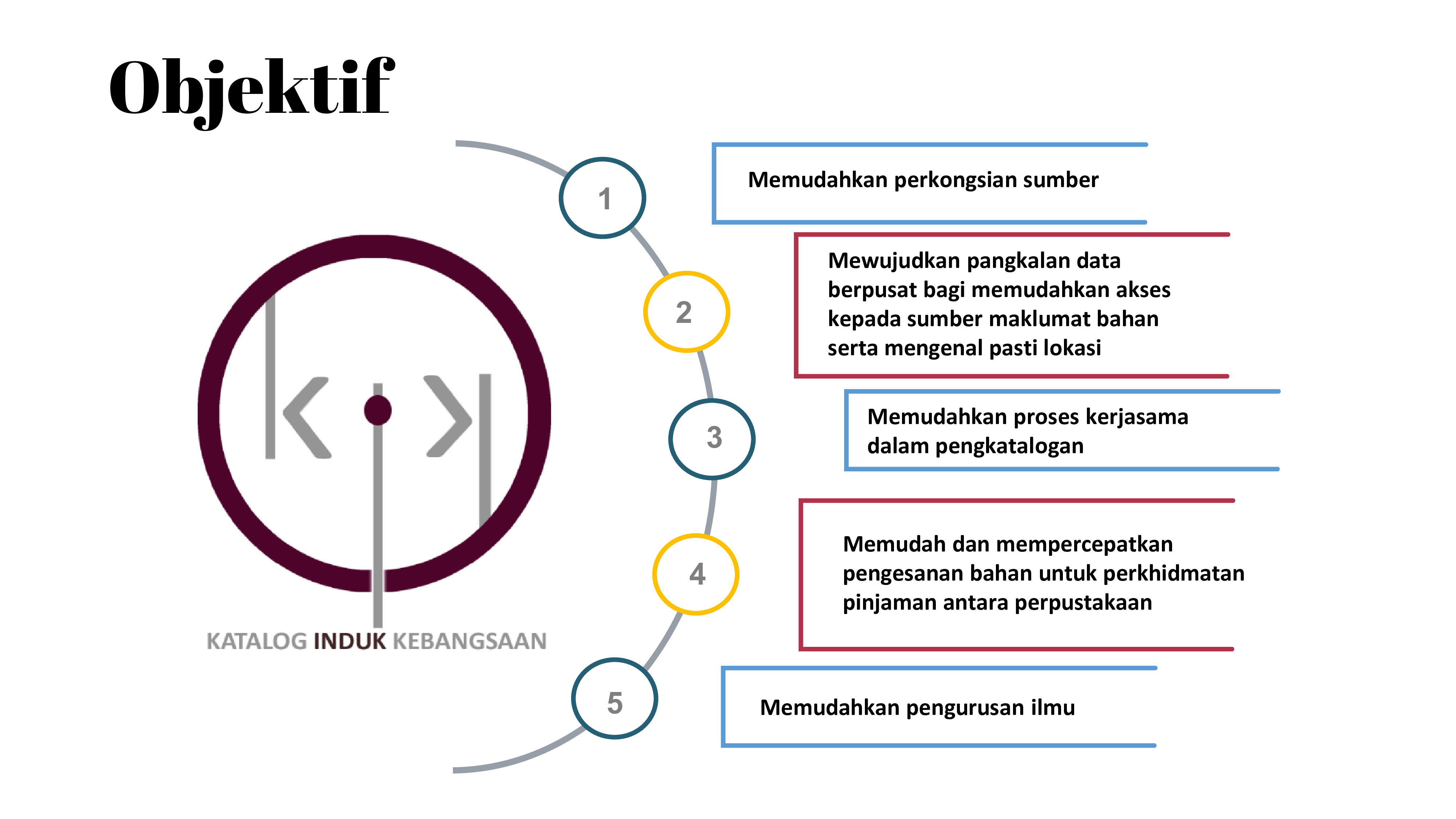 Objektif

KATALOG INDUK KEBANGSAAN

1
Memudahkan perkongsian sumber

2
Mewujudkan pangkalan data berpusat bagi memudahkan akses kepada sumber maklumat bahan serta mengenal pasti lokasi

3
Memudahkan proses kerjasama dalam pengkatalogan

4
Memudah dan mempercepatkan pengesanan bahan untuk perkhidmatan pinjaman antara perpustakaan

5
Memudahkan pengurusan ilmu